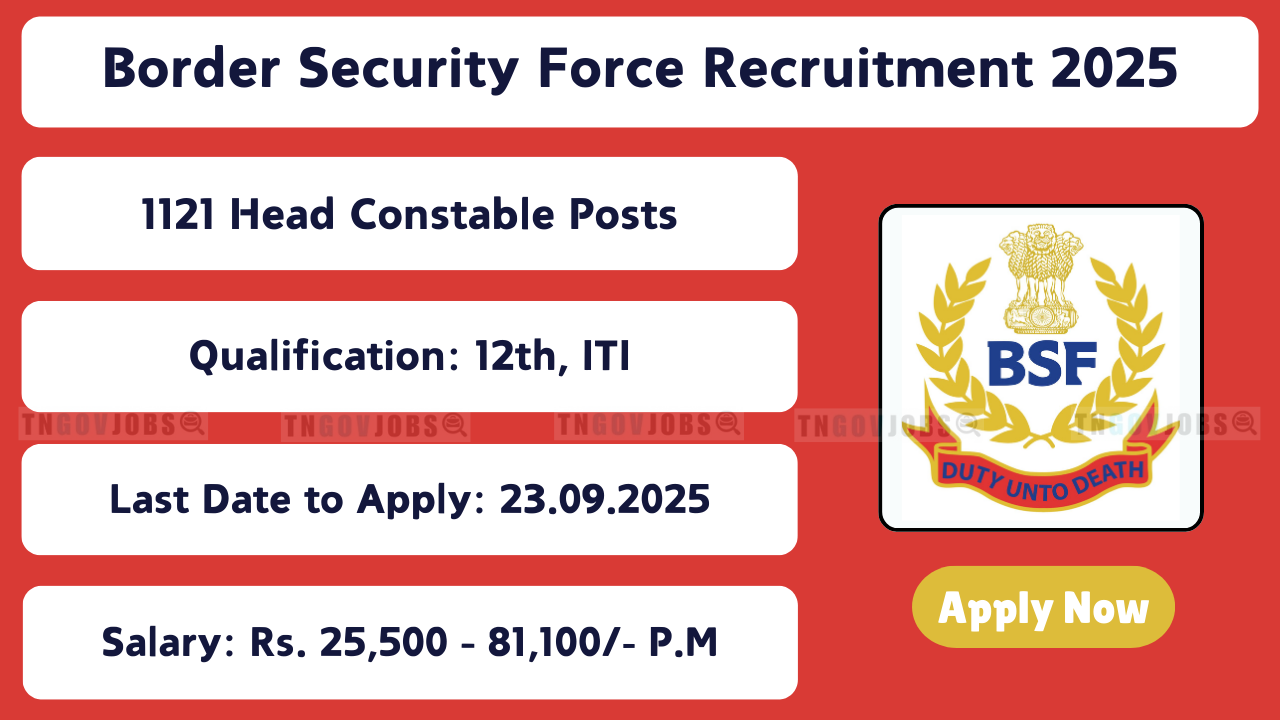 Border Security Force Recruitment 2025

1121 Head Constable Posts

Qualification: 12th, ITI

TNGOVJOBS TNGOVJOBS TNGOVJOBS TNGOVJOBS TNGOVJOBS

Last Date to Apply: 23.09.2025

Salary: Rs. 25,500 - 81,100/- P.M

BSF

DUTY UNTO DEATH

Apply Now